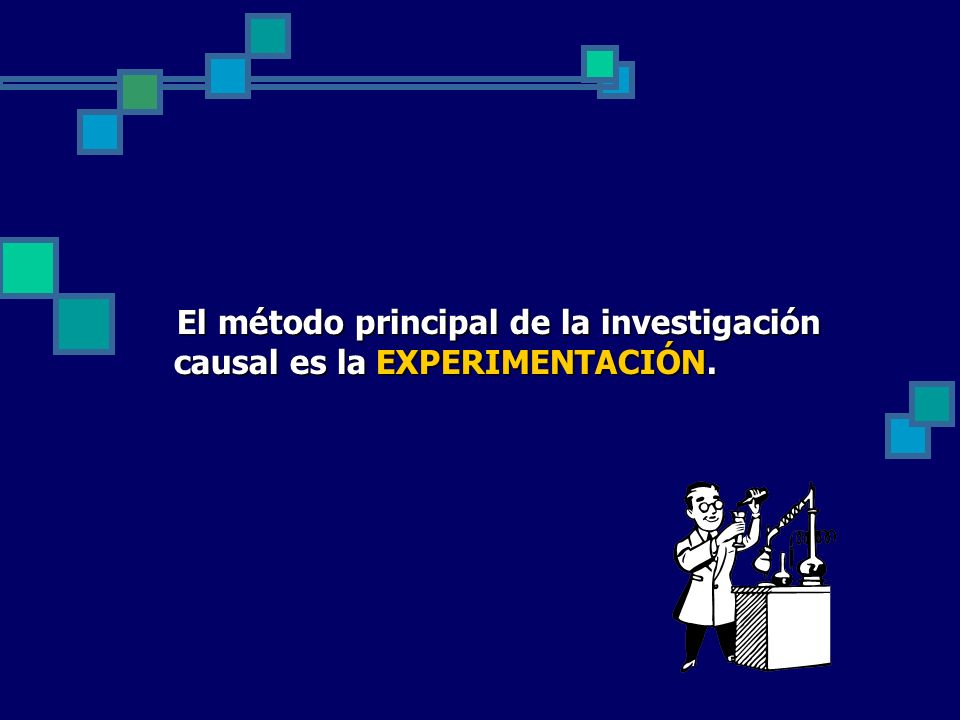 El método principal de la investigación causal es la EXPERIMENTACIÓN.